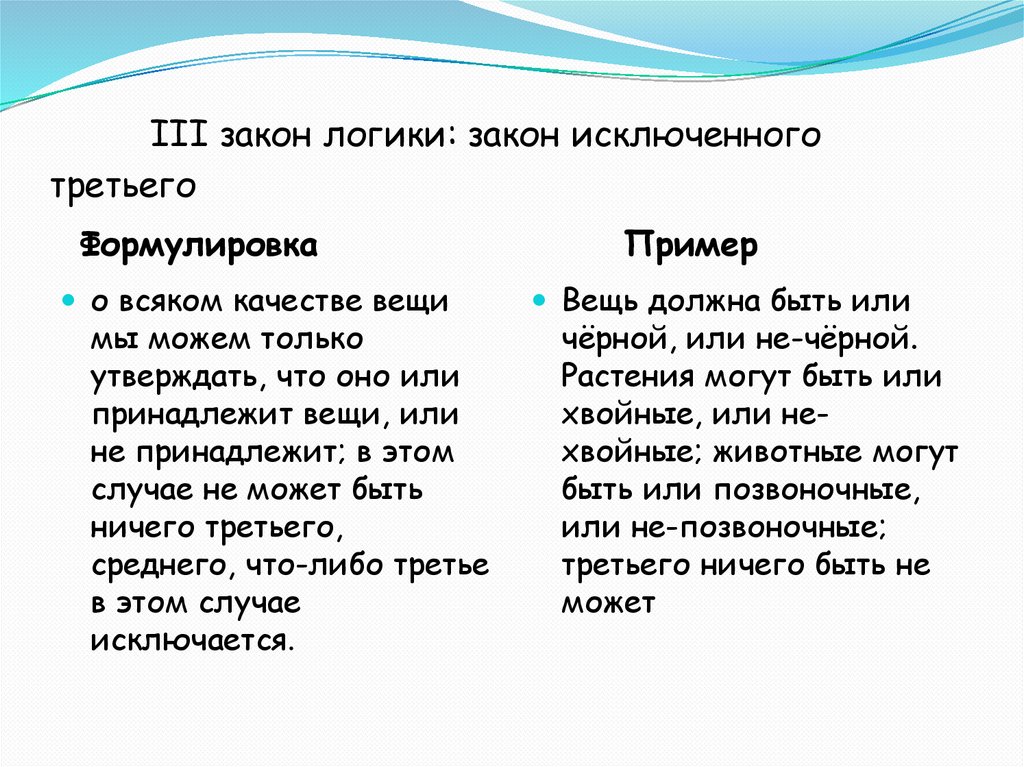 III закон логики: закон исключенного третьего

Формулировка

о всяком качестве вещи мы можем только утверждать, что оно или принадлежит вещи, или не принадлежит; в этом случае не может быть ничего третьего, среднего, что-либо третье в этом случае исключается.

Пример

Вещь должна быть или чёрной, или не-чёрной. Растения могут быть или хвойные, или не-хвойные; животные могут быть или позвоночные, или не-позвоночные; третьего ничего быть не может